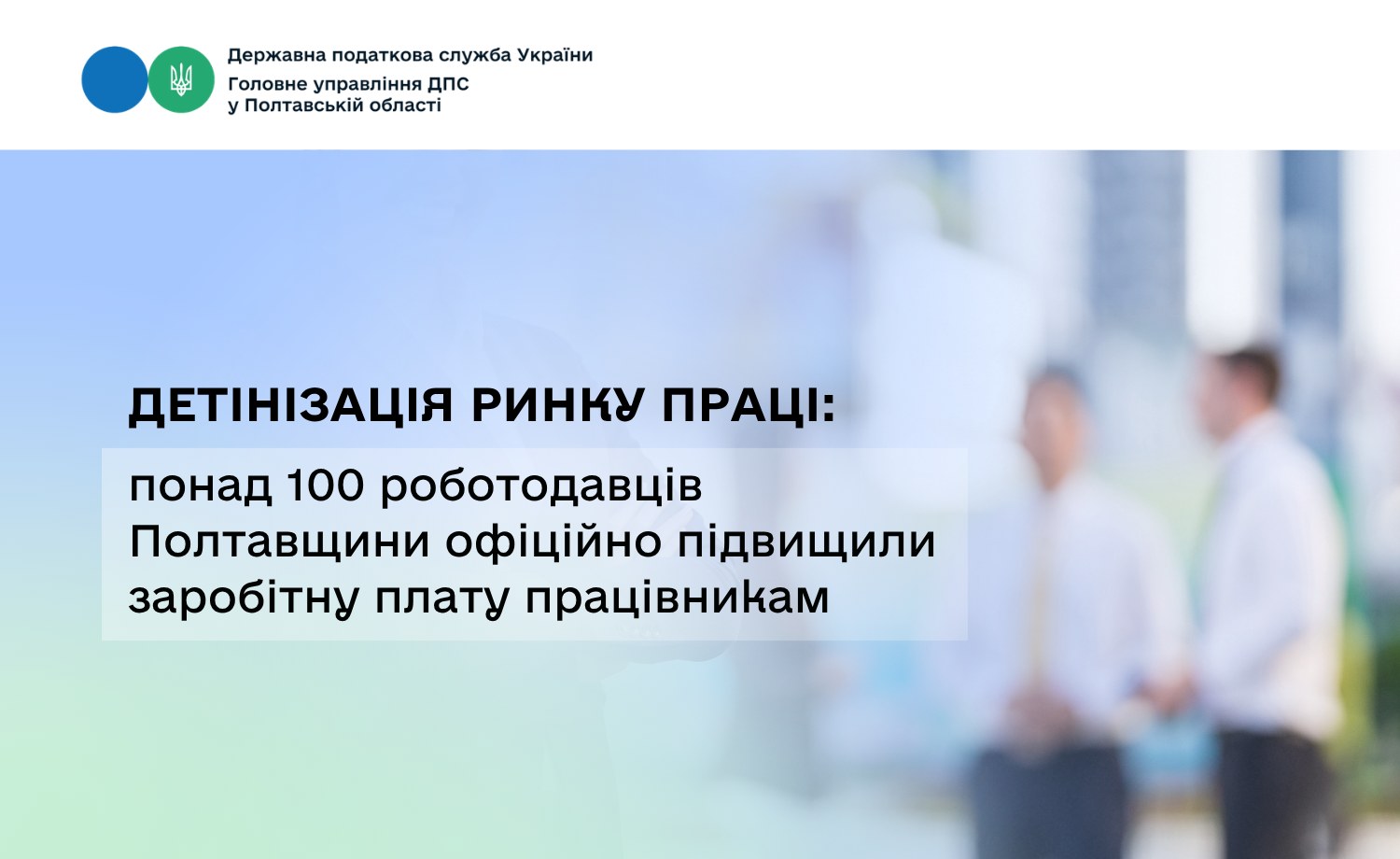 Державна податкова служба України
Головне управління ДПС у Полтавській області

ДЕТІНІЗАЦІЯ РИНКУ ПРАЦІ:

понад 100 роботодавців Полтавщини офіційно підвищили заробітну плату працівникам